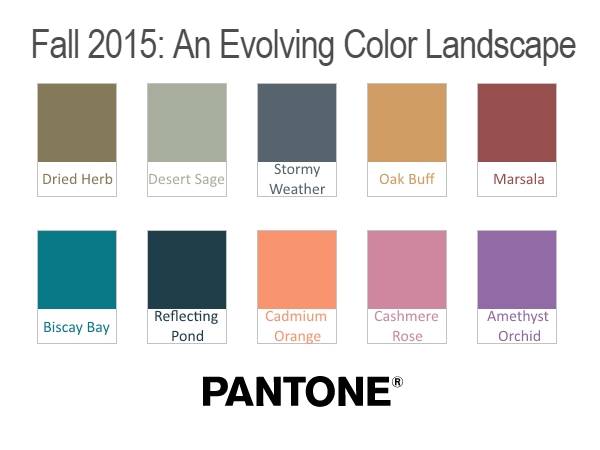 Fall 2015: An Evolving Color Landscape

Dried Herb

Desert Sage

Stormy Weather

Oak Buff

Marsala

Biscay Bay

Reflecting Pond

Cadmium Orange

Cashmere Rose

Amethyst Orchid

PANTONE®